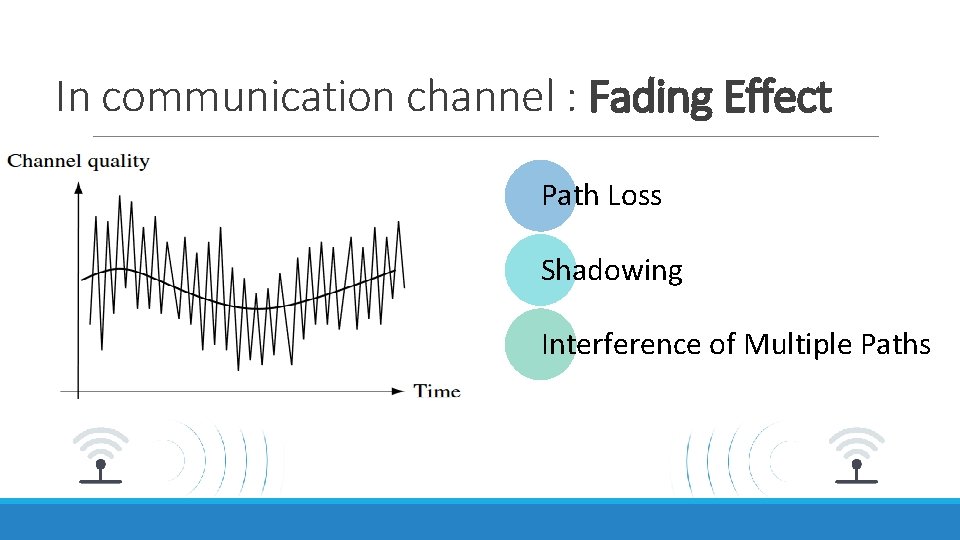 In communication channel : Fading Effect

Channel quality

Time

Path Loss

Shadowing

Interference of Multiple Paths